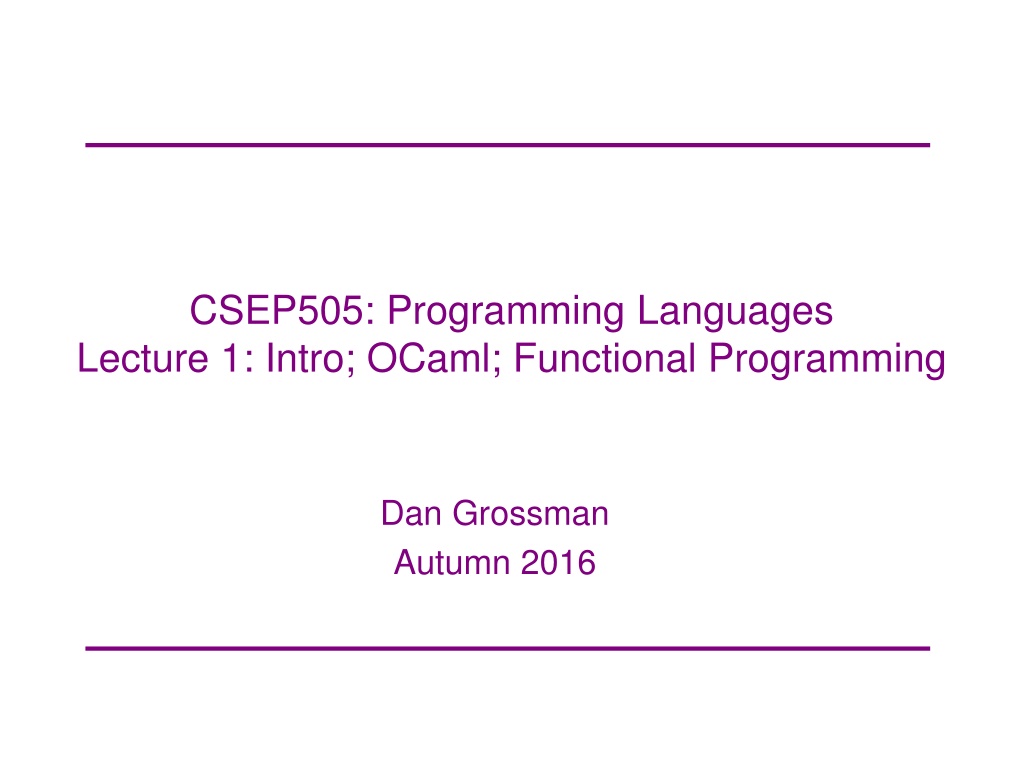 CSEP505: Programming Languages
Lecture 1: Intro; OCaml; Functional Programming

Dan Grossman
Autumn 2016